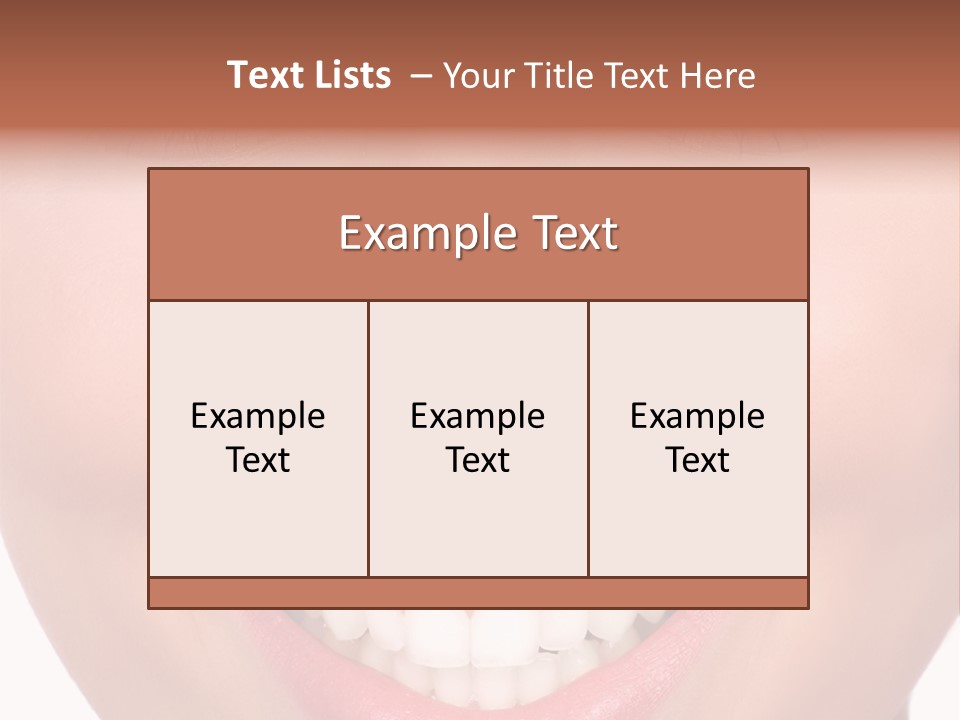 Text Lists – Your Title Text Here

Example Text

Example Text

Example Text

Example Text